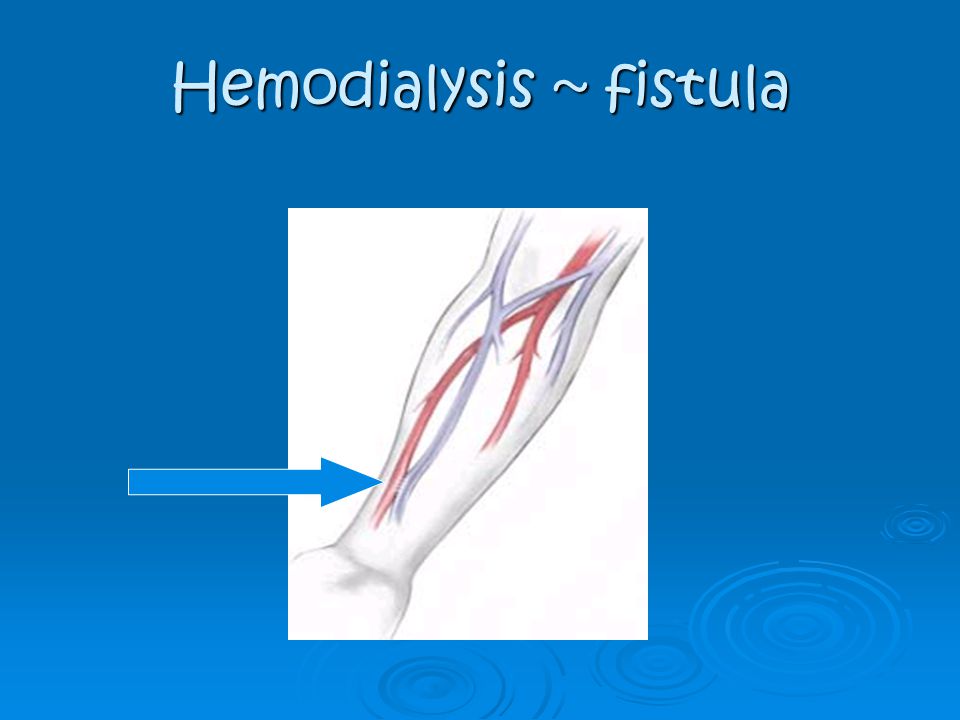 Hemodialysis ~ fistula